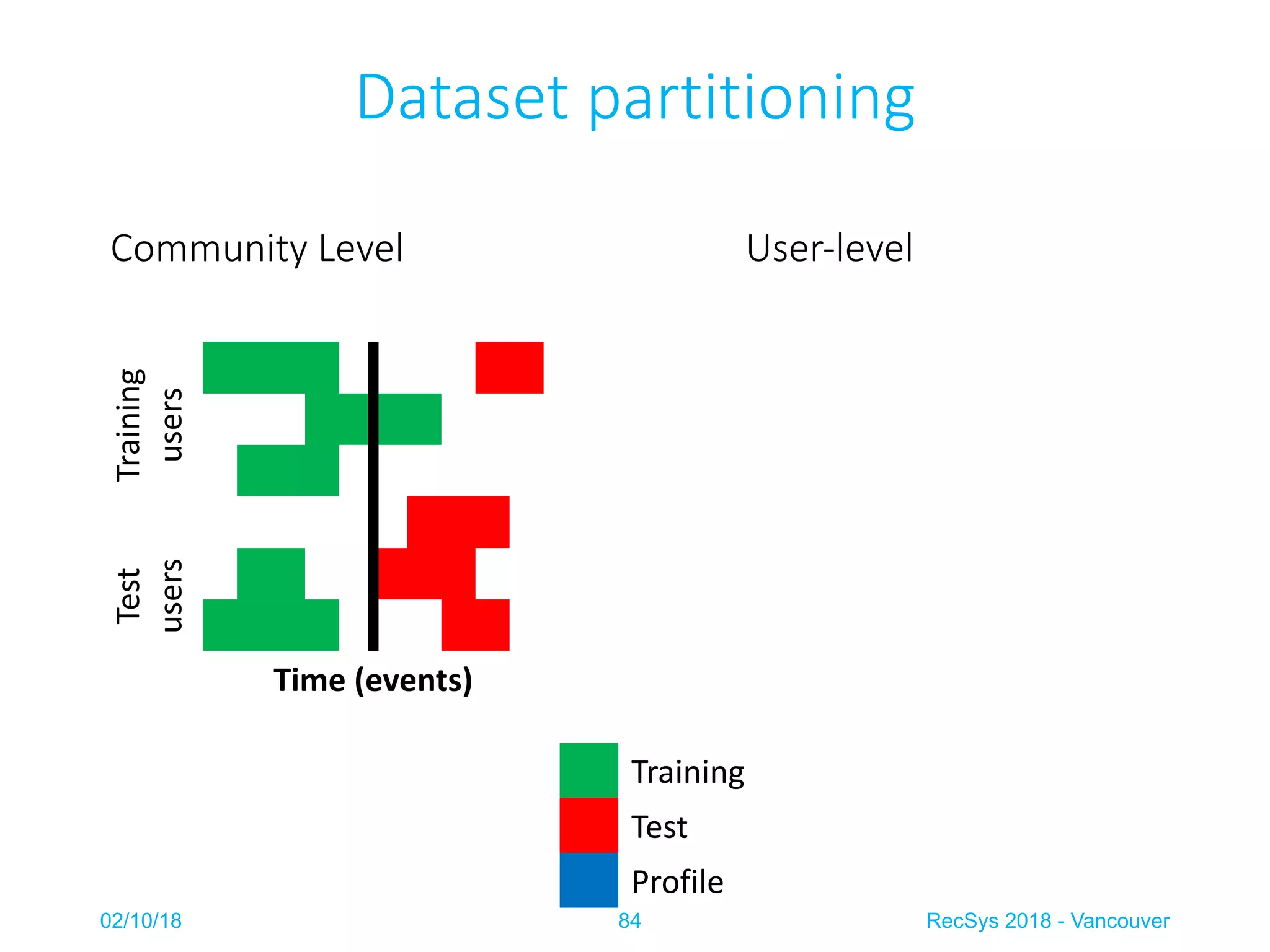 Dataset partitioning

Community Level

User-level

Training users

Test users

Time (events)

Training

Test

Profile

02/10/18

84

RecSys 2018 - Vancouver